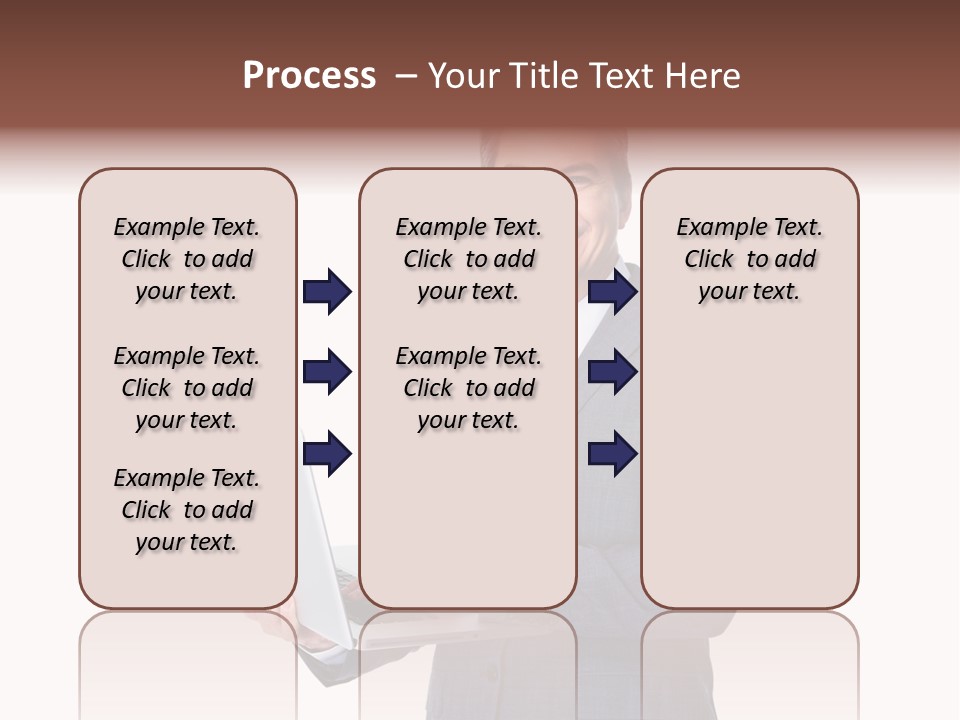 Process – Your Title Text Here

Example Text. Click to add your text.

Example Text. Click to add your text.

Example Text. Click to add your text.

Example Text. Click to add your text.

Example Text. Click to add your text.

Example Text. Click to add your text.